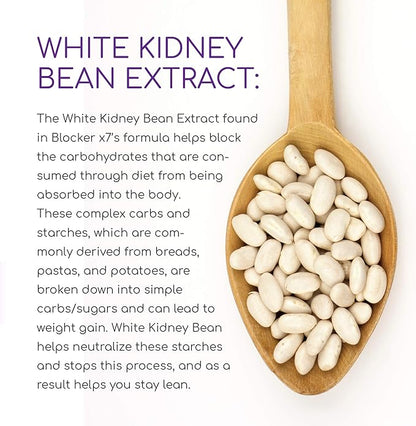 WHITE KIDNEY BEAN EXTRACT:

The White Kidney Bean Extract found in Blocker x7's formula helps block the carbohydrates that are consumed through diet from being absorbed into the body. These complex carbs and starches, which are commonly derived from breads, pastas, and potatoes, are broken down into simple carbs/sugars and can lead to weight gain. White Kidney Bean helps neutralize these starches and stops this process, and as a result helps you stay lean.